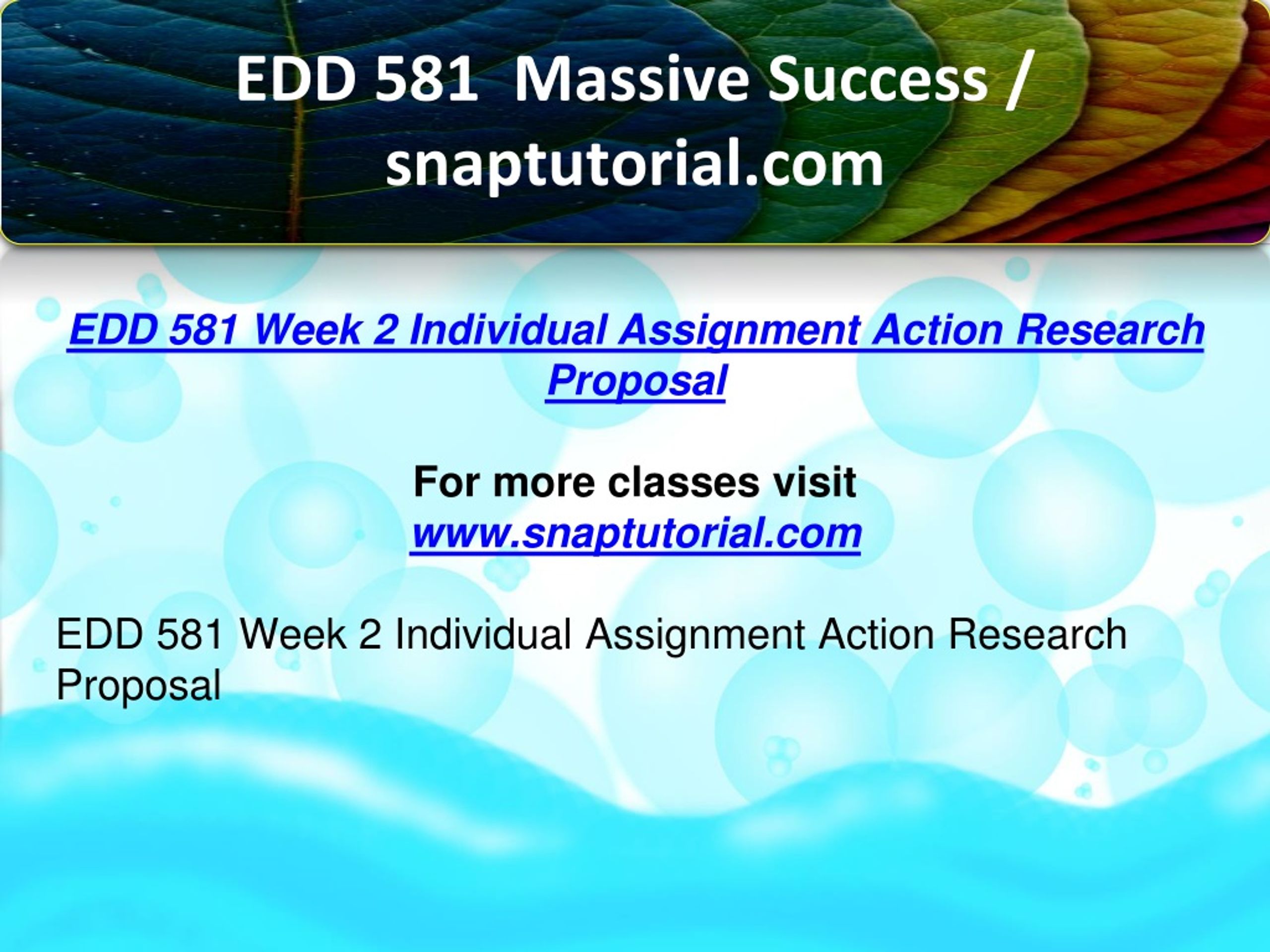 EDD 581 Massive Success / snaptutorial.com

EDD 581 Week 2 Individual Assignment Action Research Proposal

For more classes visit
www.snaptutorial.com

EDD 581 Week 2 Individual Assignment Action Research Proposal